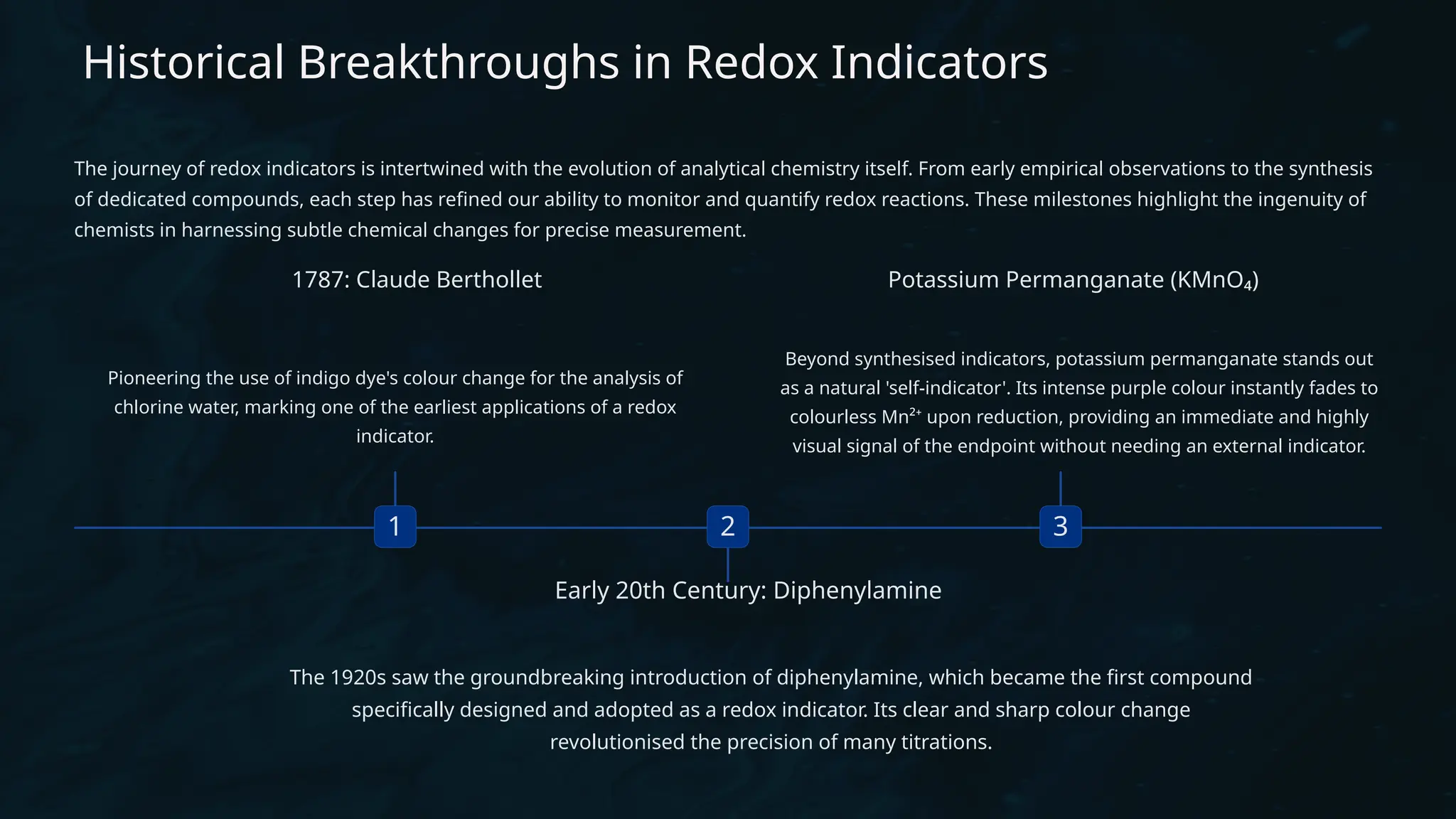 Historical Breakthroughs in Redox Indicators

The journey of redox indicators is intertwined with the evolution of analytical chemistry itself. From early empirical observations to the synthesis of dedicated compounds, each step has refined our ability to monitor and quantify redox reactions. These milestones highlight the ingenuity of chemists in harnessing subtle chemical changes for precise measurement.

1787: Claude Berthollet

Pioneering the use of indigo dye's colour change for the analysis of chlorine water, marking one of the earliest applications of a redox indicator.

Potassium Permanganate ($KMnO_4$)

Beyond synthesised indicators, potassium permanganate stands out as a natural 'self-indicator'. Its intense purple colour instantly fades to colourless $Mn^{2+}$ upon reduction, providing an immediate and highly visual signal of the endpoint without needing an external indicator.

1

2

3

Early 20th Century: Diphenylamine

The 1920s saw the groundbreaking introduction of diphenylamine, which became the first compound specifically designed and adopted as a redox indicator. Its clear and sharp colour change revolutionised the precision of many titrations.